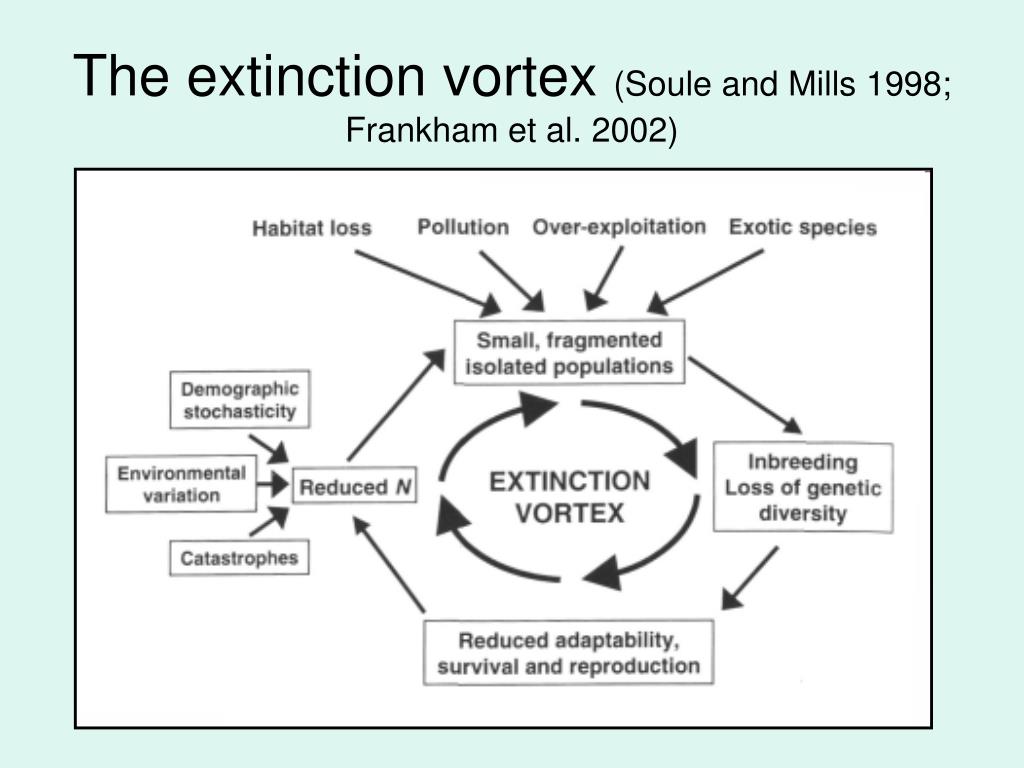 The extinction vortex (Soule and Mills 1998; Frankham et al. 2002)

Habitat loss
Pollution
Over-exploitation
Exotic species

Small, fragmented isolated populations

Demographic stochasticity

Environmental variation

Catastrophes

Reduced $N$

EXTINCTION VORTEX

Inbreeding Loss of genetic diversity

Reduced adaptability, survival and reproduction